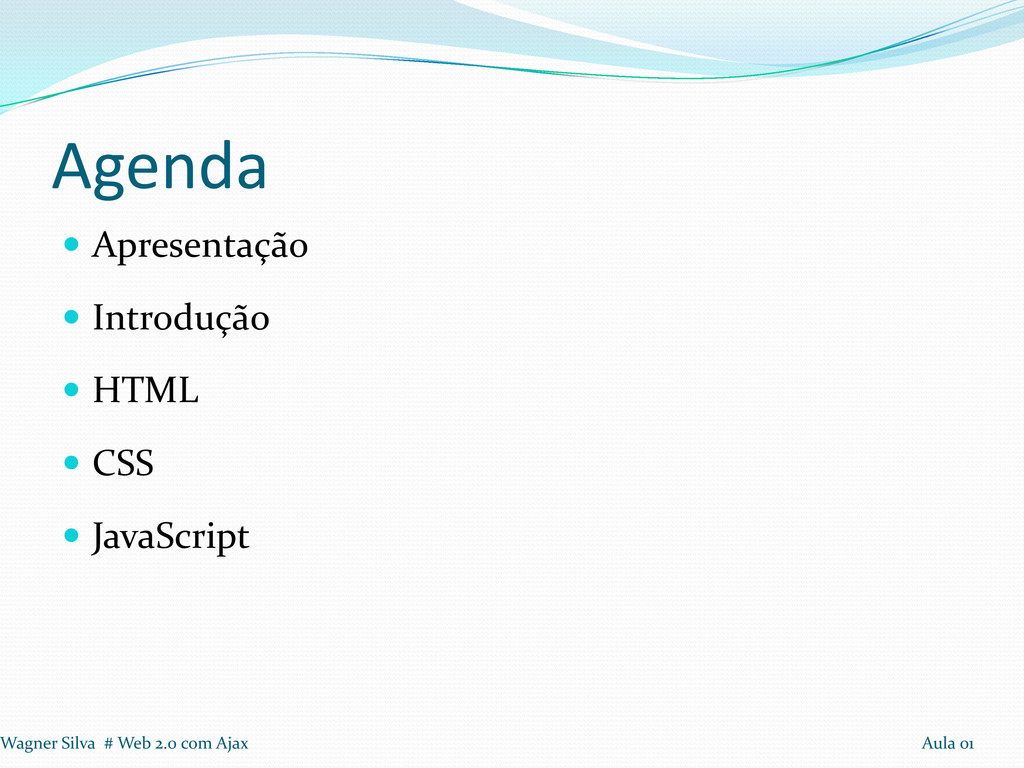 Agenda

- Apresentação
- Introdução
- HTML
- CSS
- JavaScript

Wagner Silva # Web 2.0 com Ajax

Aula 01